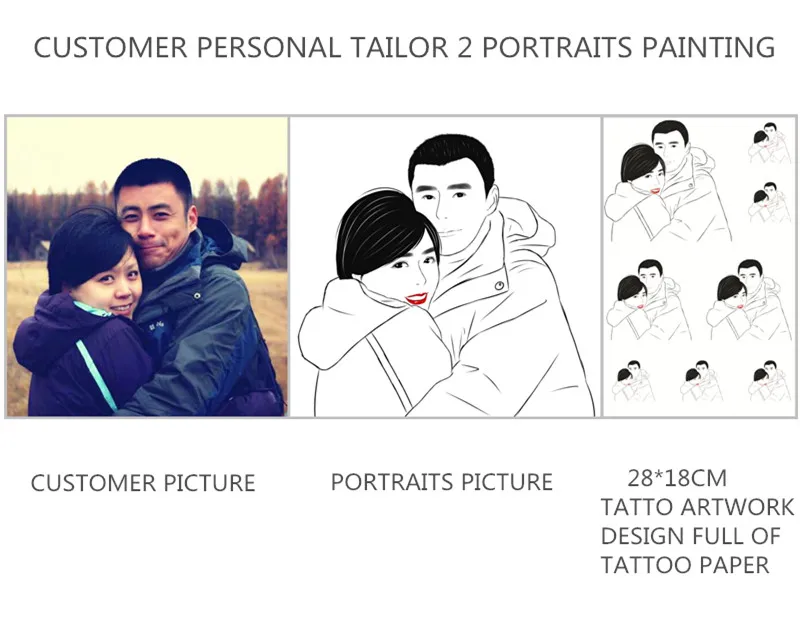 CUSTOMER PERSONAL TAILOR 2 PORTRAITS PAINTING

CUSTOMER PICTURE

PORTRAITS PICTURE

28*18CM
TATTO ARTWORK DESIGN FULL OF TATTOO PAPER